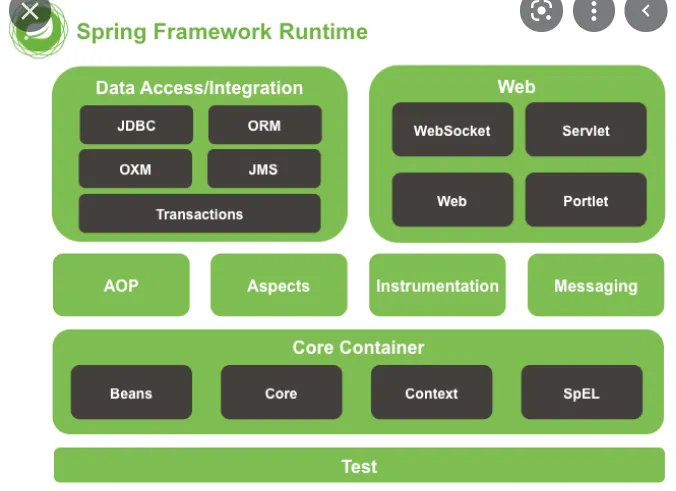 Spring Framework Runtime

Data Access/Integration

JDBC

ORM

OXM

JMS

Transactions

Web

WebSocket

Servlet

Web

Portlet

AOP

Aspects

Instrumentation

Messaging

Core Container

Beans

Core

Context

SpEL

Test